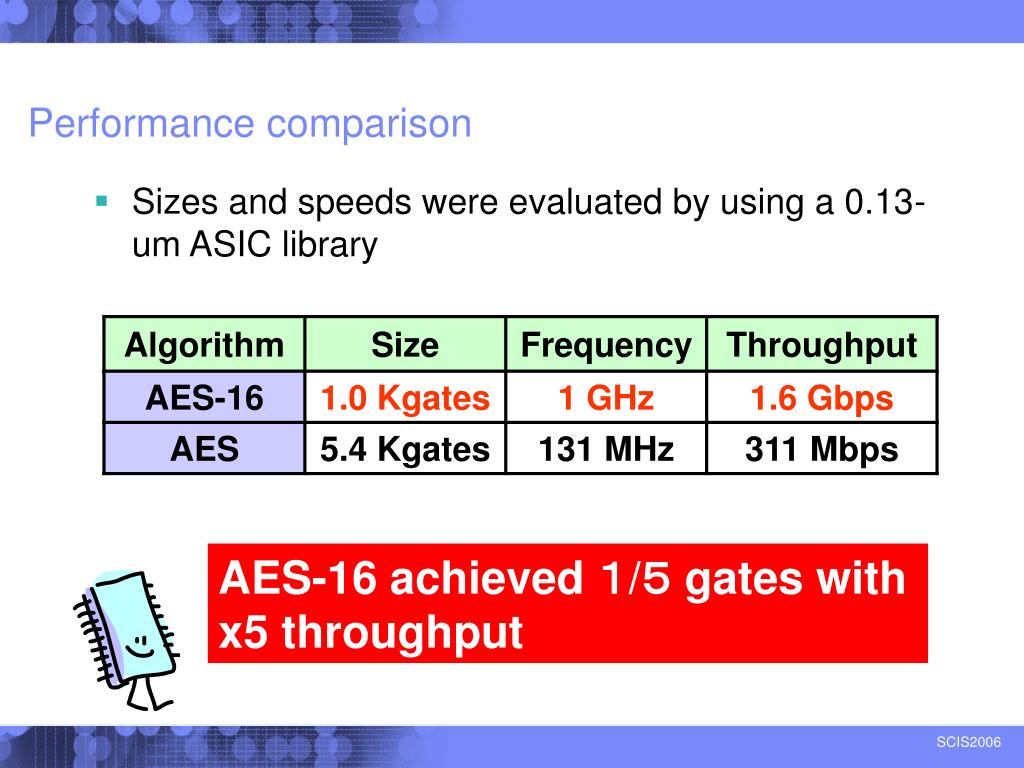 Performance comparison

Sizes and speeds were evaluated by using a 0.13-um ASIC library

| Algorithm | Size | Frequency | Throughput |
|---|---|---|---|
| AES-16 | 1.0 Kgates | 1 GHz | 1.6 Gbps |
| AES | 5.4 Kgates | 131 MHz | 311 Mbps |

AES-16 achieved 1/5 gates with x5 throughput

SCIS2006